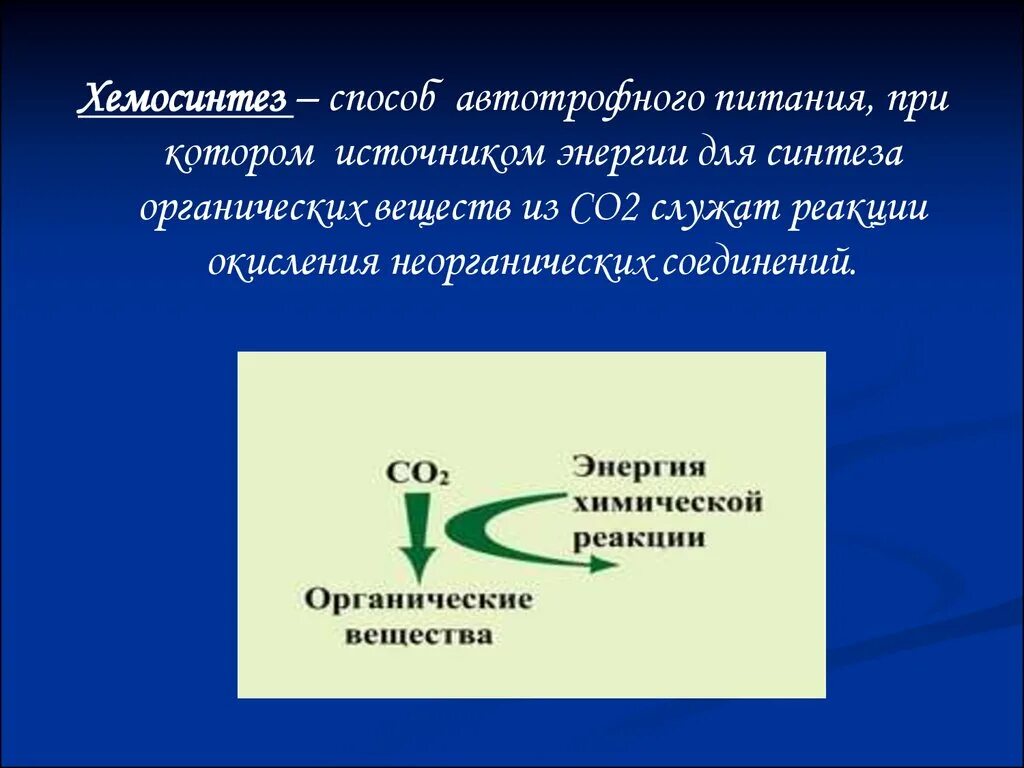 Хемосинтез – способ автотрофного питания, при котором источником энергии для синтеза органических веществ из СО2 служат реакции окисления неорганических соединений.

$CO_2$

Энергия химической реакции

Органические вещества